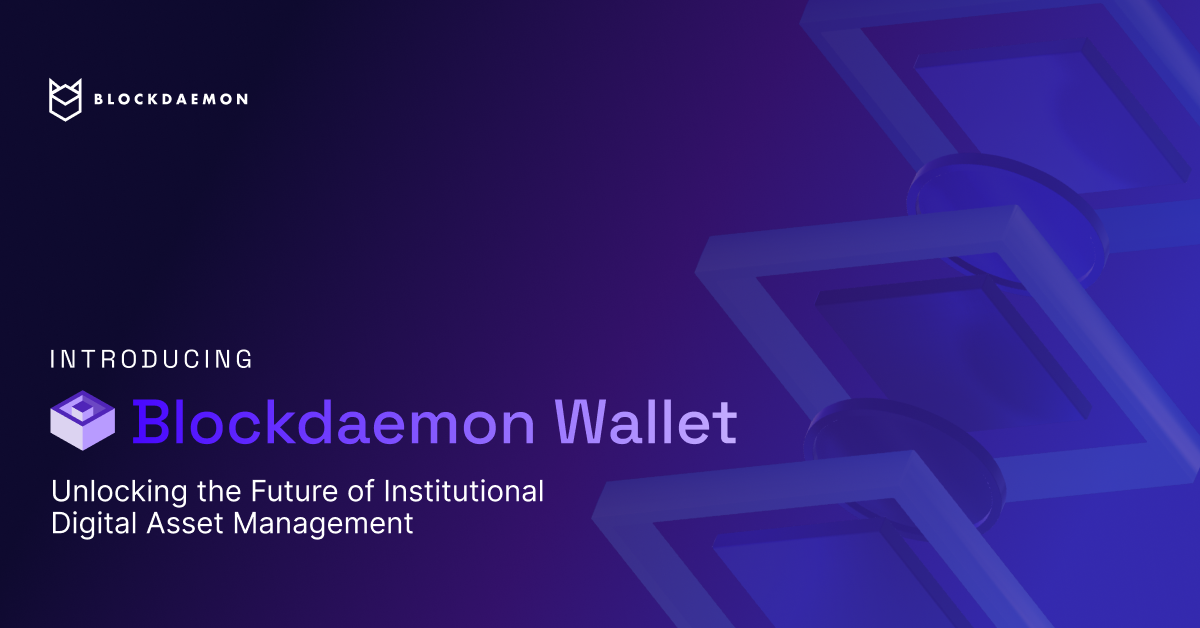 BLOCKDAEMON

INTRODUCING

Blockdaemon Wallet

Unlocking the Future of Institutional Digital Asset Management